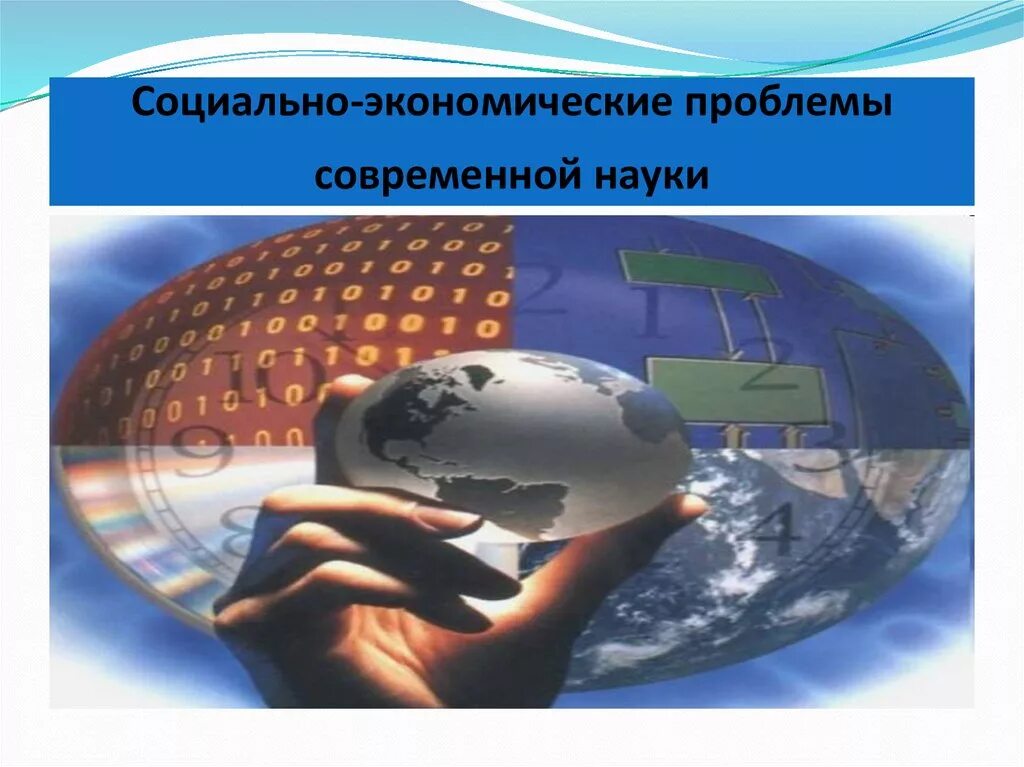 Социально-экономические проблемы современной науки